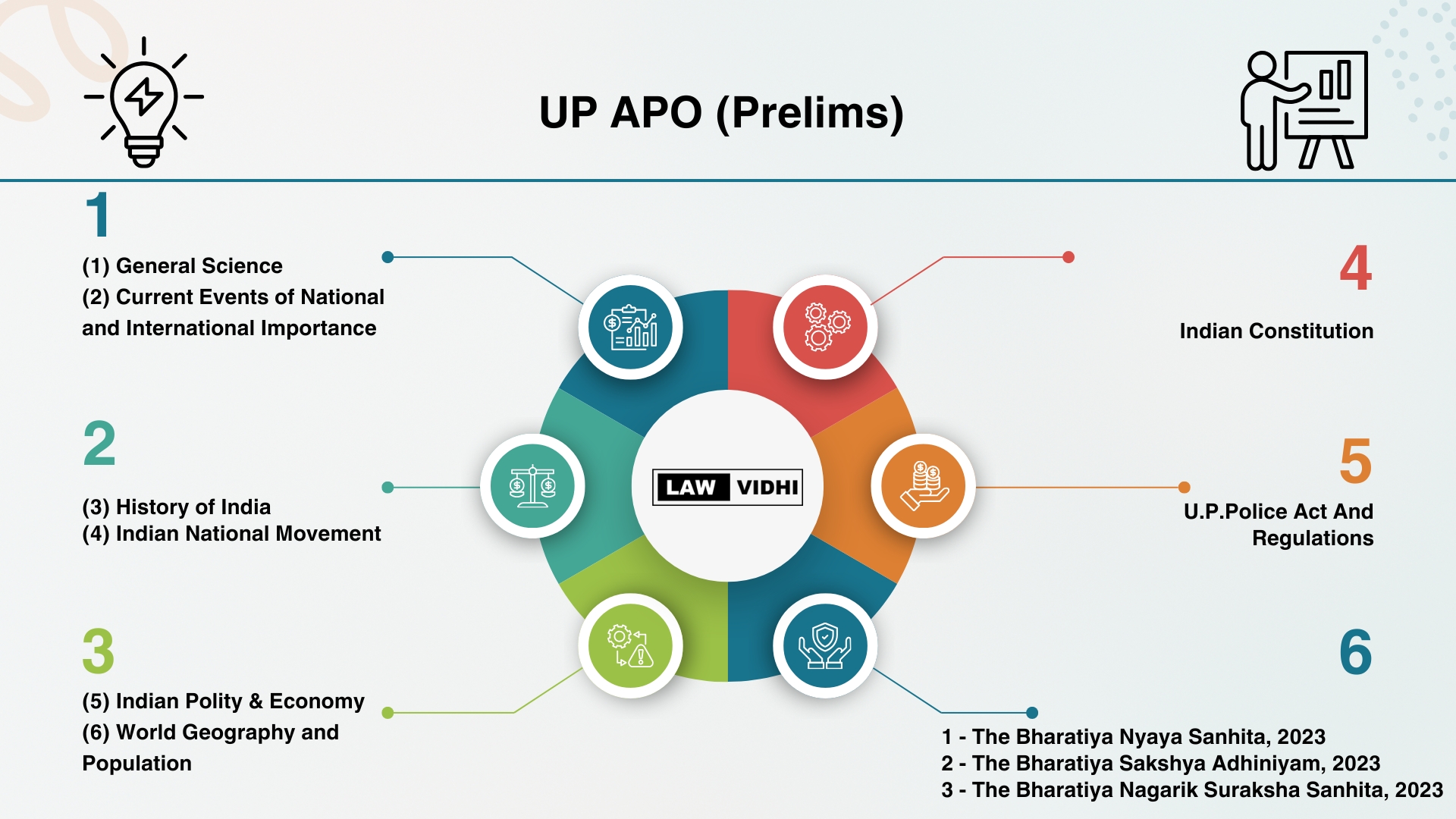 UP APO (Prelims)

1
(1) General Science
(2) Current Events of National and International Importance

2
(3) History of India
(4) Indian National Movement

3
(5) Indian Polity & Economy
(6) World Geography and Population

LAW VIDHI

4
Indian Constitution

5
U.P.Police Act And Regulations

6
1 - The Bharatiya Nyaya Sanhita, 2023
2 - The Bharatiya Sakshya Adhiniyam, 2023
3 - The Bharatiya Nagarik Suraksha Sanhita, 2023